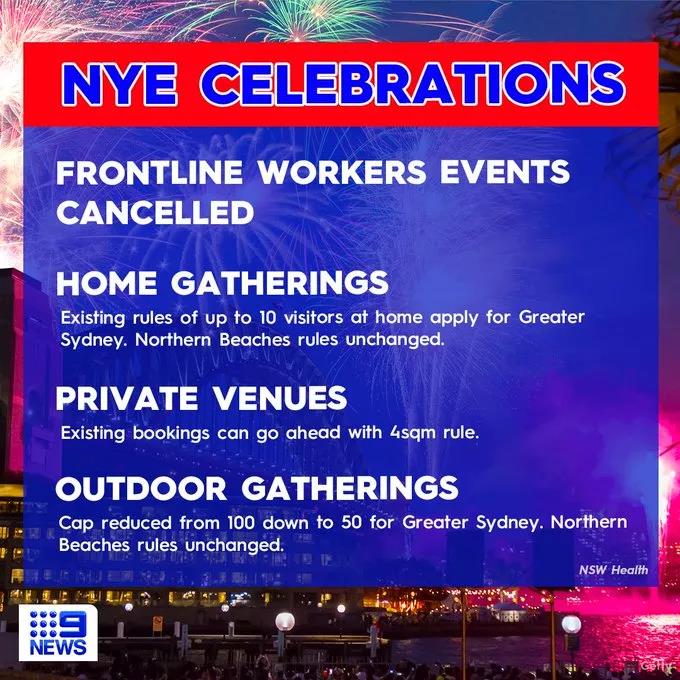 NYE CELEBRATIONS

FRONTLINE WORKERS EVENTS CANCELLED

HOME GATHERINGS

Existing rules of up to 10 visitors at home apply for Greater Sydney. Northern Beaches rules unchanged.

PRIVATE VENUES

Existing bookings can go ahead with 4sqm rule.

OUTDOOR GATHERINGS

Cap reduced from 100 down to 50 for Greater Sydney. Northern Beaches rules unchanged.

NSW Health

9 NEWS

Getty